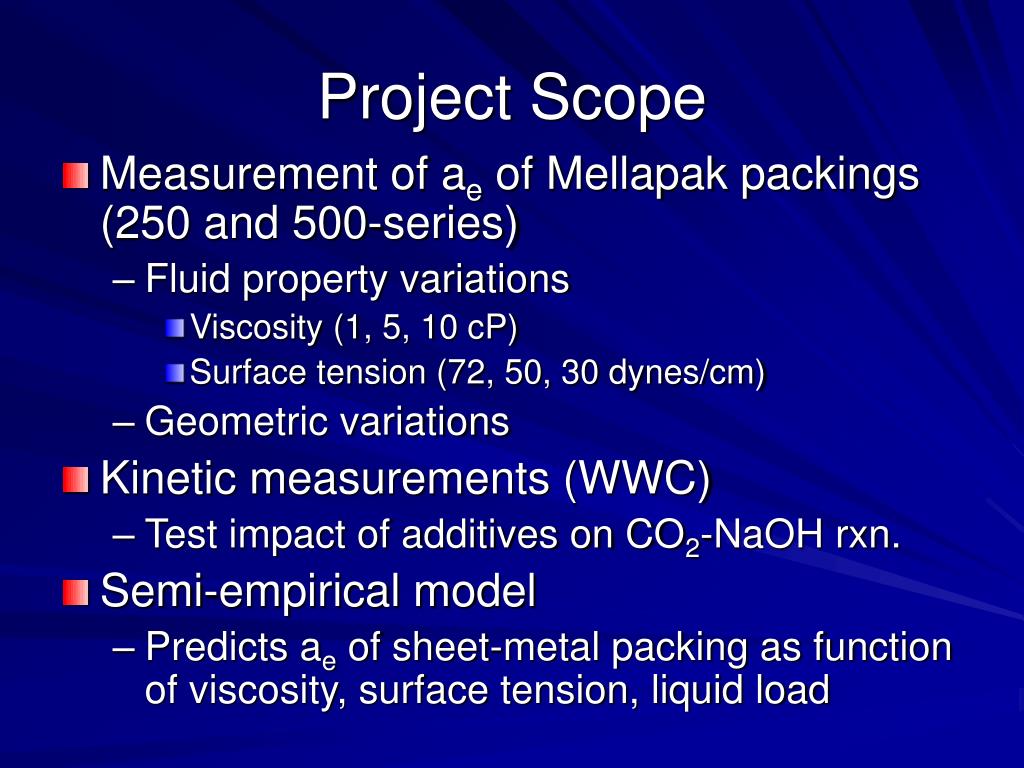 Project Scope

Measurement of $a_e$ of Mellapak packings (250 and 500-series)

– Fluid property variations

Viscosity (1, 5, 10 cP)

Surface tension (72, 50, 30 dynes/cm)

– Geometric variations

Kinetic measurements (WWC)

– Test impact of additives on $CO_2$-NaOH rxn.

Semi-empirical model

– Predicts $a_e$ of sheet-metal packing as function of viscosity, surface tension, liquid load